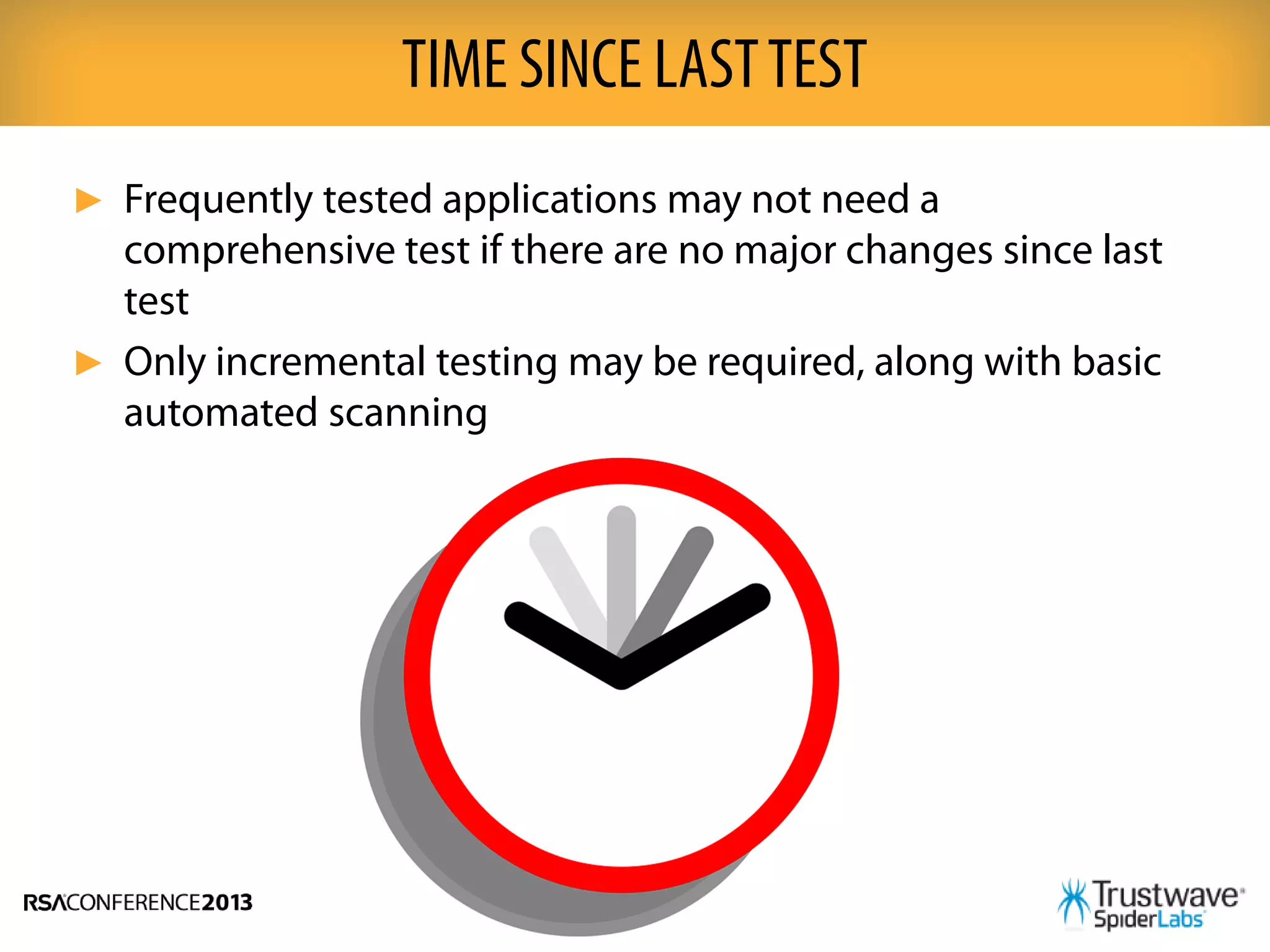 TIME SINCE LAST TEST

▶ Frequently tested applications may not need a comprehensive test if there are no major changes since last test

▶ Only incremental testing may be required, along with basic automated scanning

RSACONFERENCE2013

Trustwave SpiderLabs